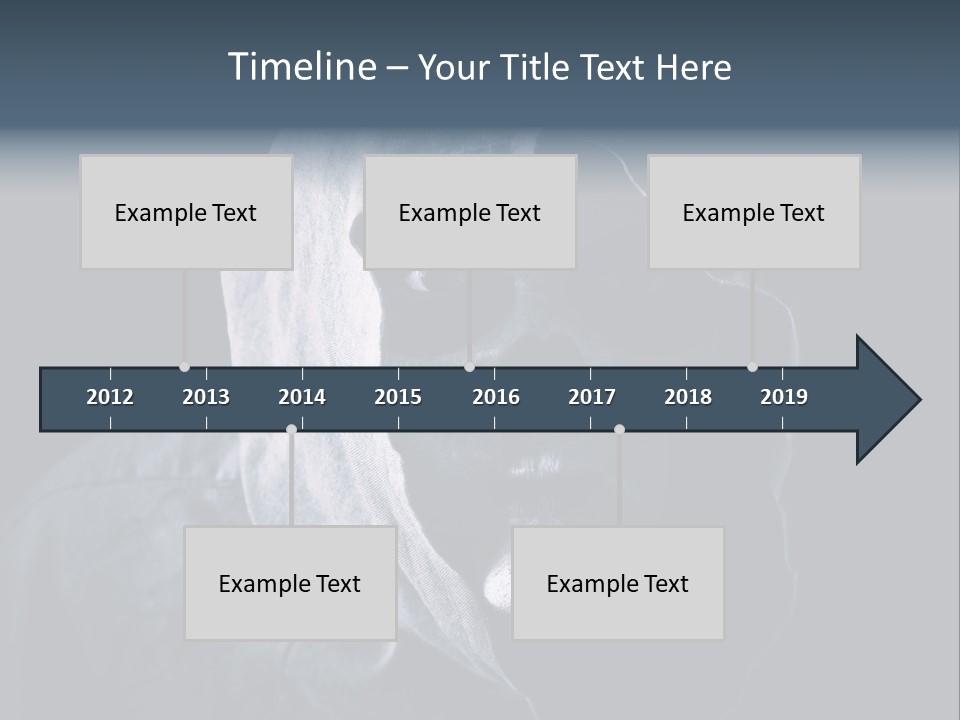 Timeline – Your Title Text Here

Example Text

Example Text

Example Text

2012 2013 2014 2015 2016 2017 2018 2019

Example Text

Example Text